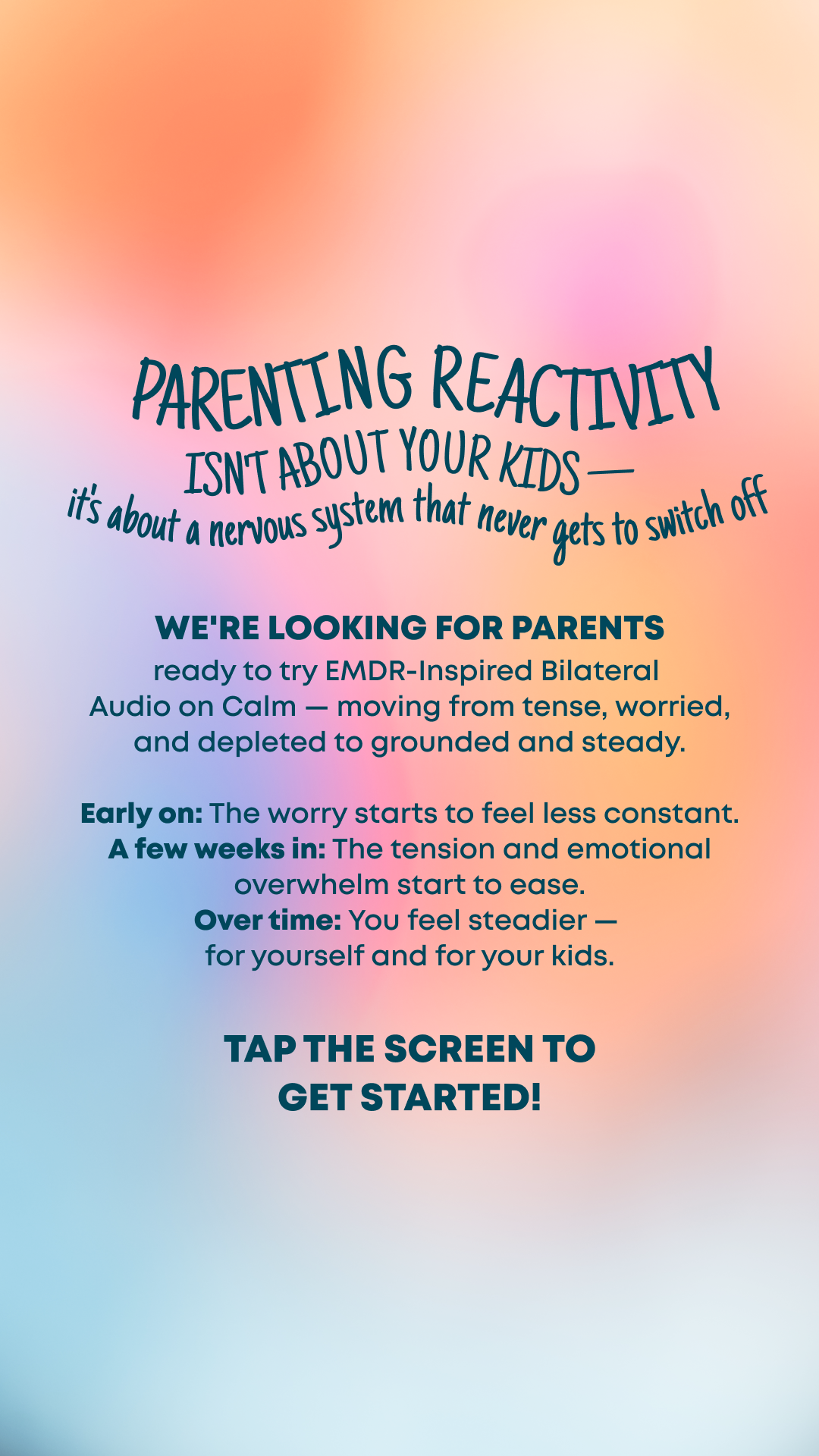 PARENTING REACTIVITY
ISN'T ABOUT YOUR KIDS —
it's about a nervous system that never gets to switch off

WE'RE LOOKING FOR PARENTS
ready to try EMDR-Inspired Bilateral Audio on Calm — moving from tense, worried, and depleted to grounded and steady.

Early on: The worry starts to feel less constant.
A few weeks in: The tension and emotional overwhelm start to ease.
Over time: You feel steadier — for yourself and for your kids.

TAP THE SCREEN TO GET STARTED!